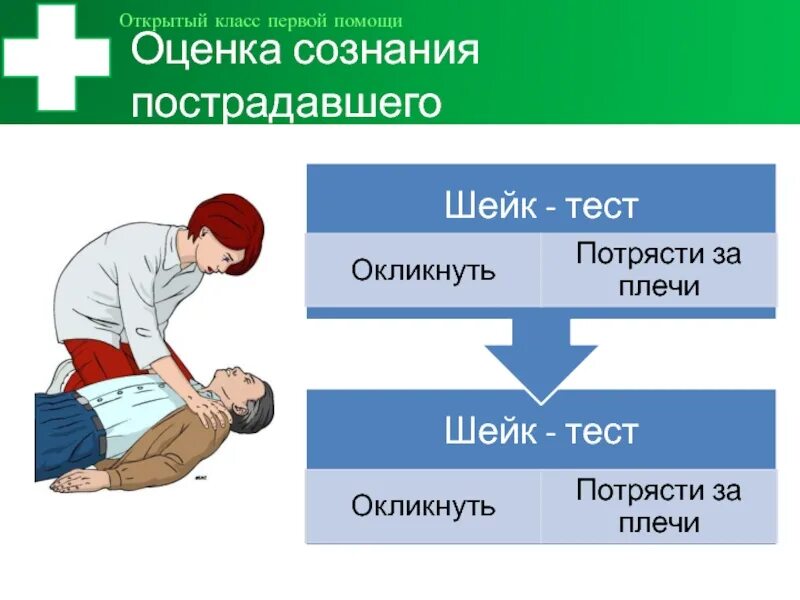 Открытый класс первой помощи

Оценка сознания пострадавшего

Шейк - тест

Окликнуть

Потрясти за плечи

Шейк - тест

Окликнуть

Потрясти за плечи